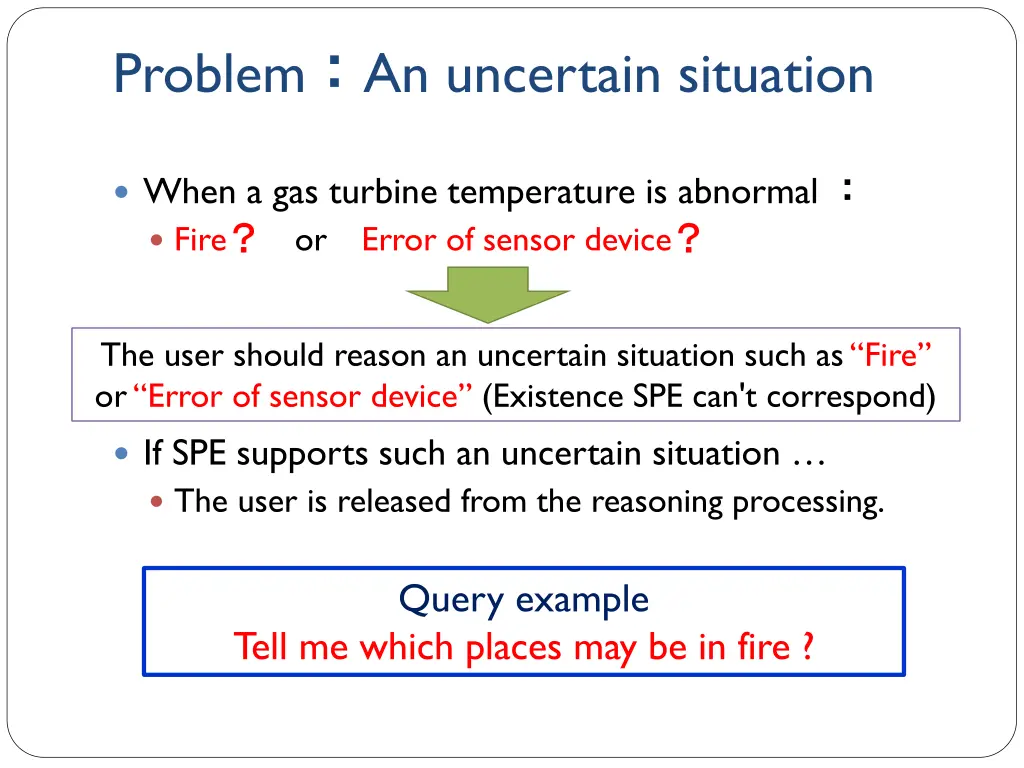 Problem：An uncertain situation

When a gas turbine temperature is abnormal ：

Fire？ or Error of sensor device？

The user should reason an uncertain situation such as “Fire” or “Error of sensor device” (Existence SPE can't correspond)

If SPE supports such an uncertain situation …

The user is released from the reasoning processing.

Query example
Tell me which places may be in fire ?